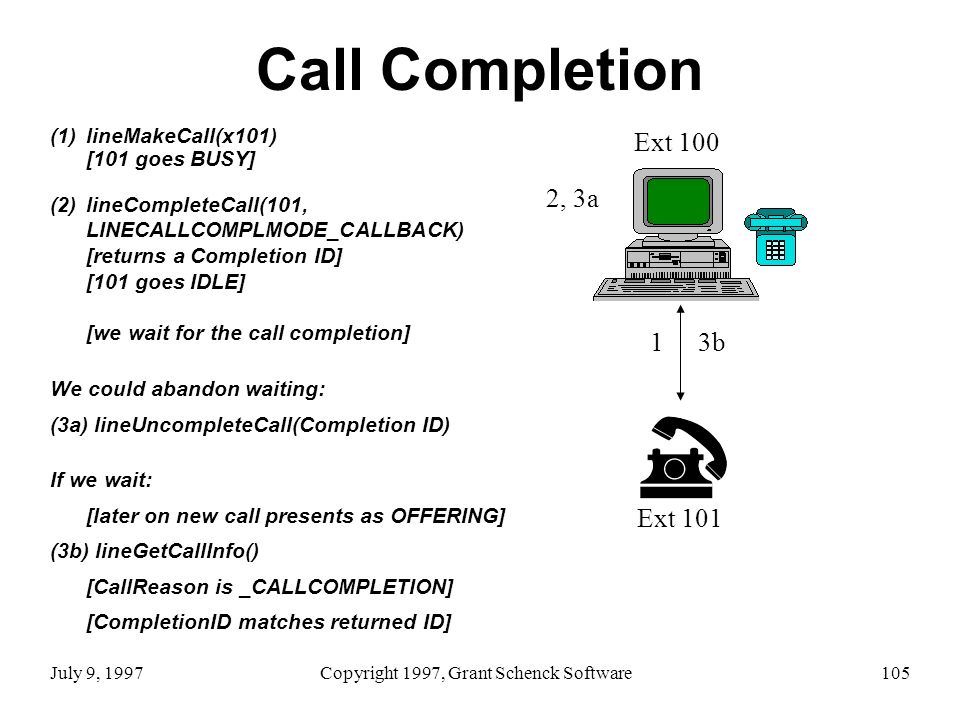 Call Completion

(1) lineMakeCall(x101)
[101 goes BUSY]

(2) lineCompleteCall(101, LINECALLCOMPLMODE_CALLBACK)
[returns a Completion ID]
[101 goes IDLE]

[we wait for the call completion]

We could abandon waiting:

(3a) lineUncompleteCall(Completion ID)

If we wait:

[later on new call presents as OFFERING]

(3b) lineGetCallInfo()

[CallReason is _CALLCOMPLETION]

[CompletionID matches returned ID]

Ext 100

2, 3a

1

3b

Ext 101

July 9, 1997

Copyright 1997, Grant Schenck Software

105